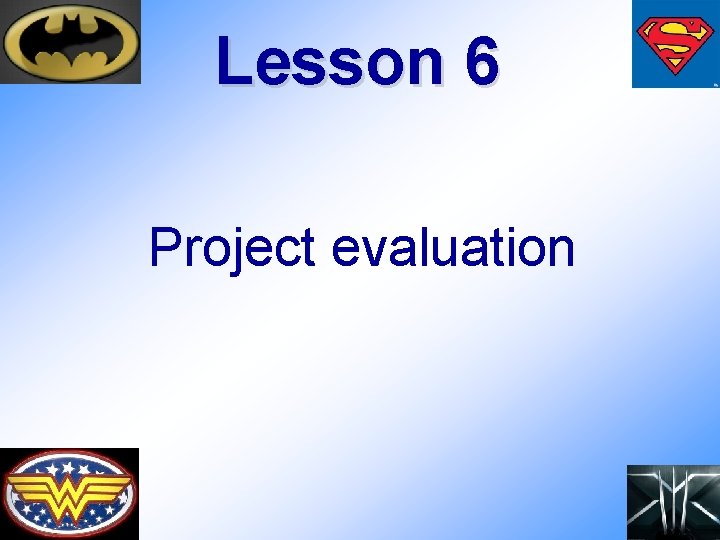 Lesson 6

Project evaluation